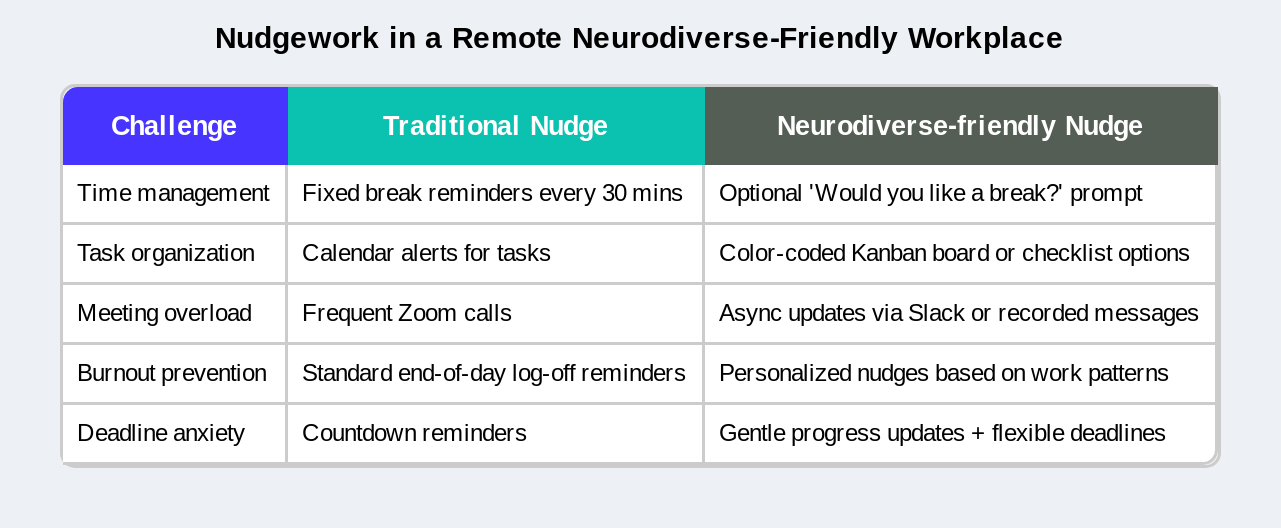 Nudgework in a Remote Neurodiverse-Friendly Workplace

| Challenge | Traditional Nudge | Neurodiverse-friendly Nudge |
|---|---|---|
| Time management | Fixed break reminders every 30 mins | Optional 'Would you like a break?' prompt |
| Task organization | Calendar alerts for tasks | Color-coded Kanban board or checklist options |
| Meeting overload | Frequent Zoom calls | Async updates via Slack or recorded messages |
| Burnout prevention | Standard end-of-day log-off reminders | Personalized nudges based on work patterns |
| Deadline anxiety | Countdown reminders | Gentle progress updates + flexible deadlines |